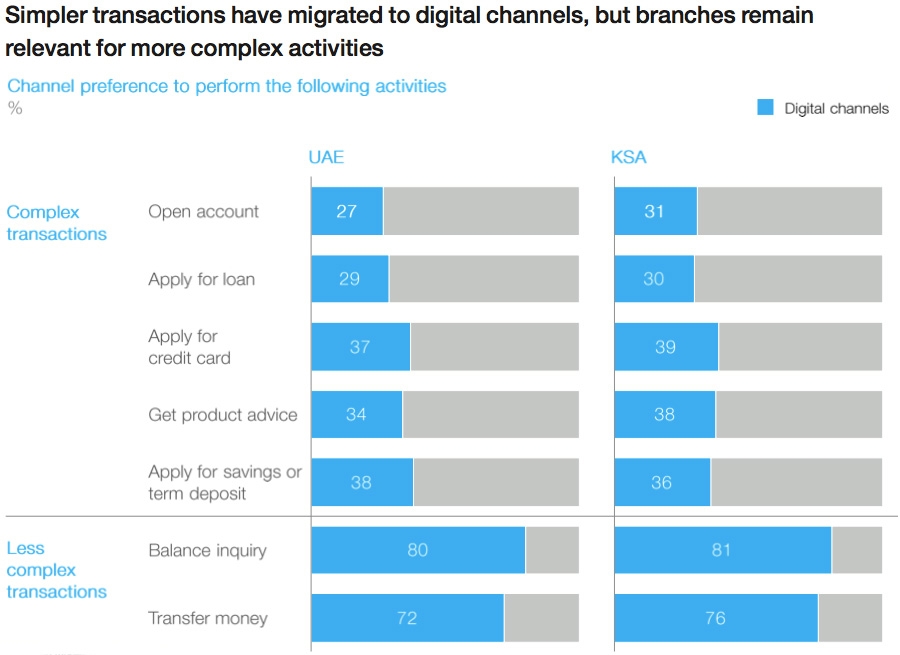 Simpler transactions have migrated to digital channels, but branches remain relevant for more complex activities

Channel preference to perform the following activities
%

Digital channels

| | | UAE | KSA |
|---|---|---|---|
| Complex transactions | Open account | 27 | 31 |
| | Apply for loan | 29 | 30 |
| | Apply for credit card | 37 | 39 |
| | Get product advice | 34 | 38 |
| | Apply for savings or term deposit | 38 | 36 |
| Less complex transactions | Balance inquiry | 80 | 81 |
| | Transfer money | 72 | 76 |